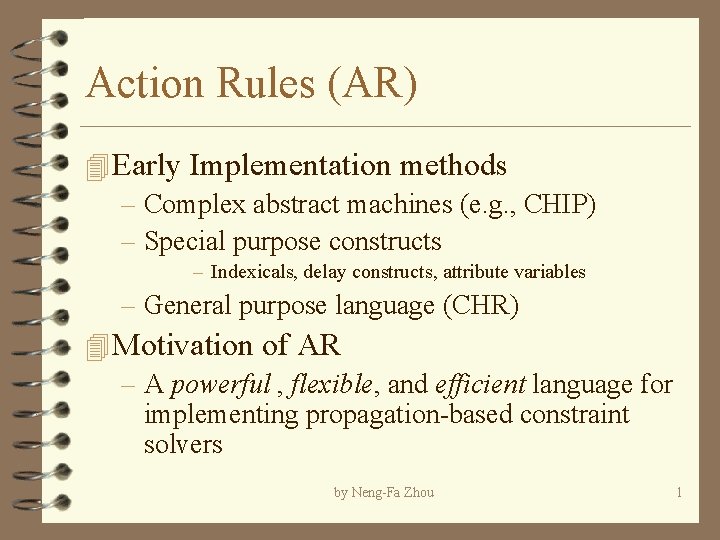 Action Rules (AR)

Early Implementation methods
– Complex abstract machines (e.g., CHIP)
– Special purpose constructs
– Indexicals, delay constructs, attribute variables
– General purpose language (CHR)

Motivation of AR
– A powerful , flexible, and efficient language for implementing propagation-based constraint solvers

by Neng-Fa Zhou

1